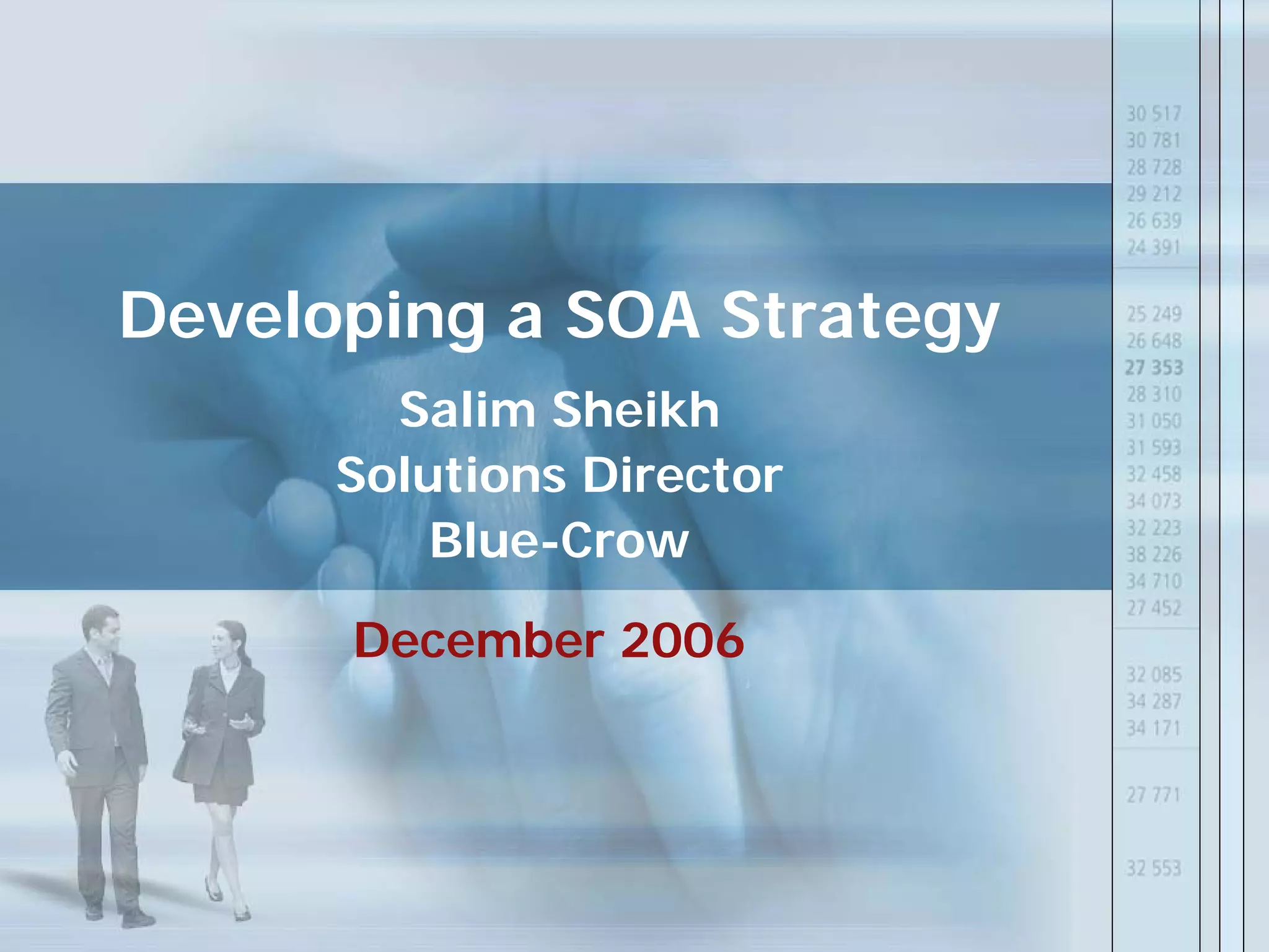 Developing a SOA Strategy

Salim Sheikh
Solutions Director
Blue-Crow

December 2006

30 517
30 781
28 728
29 212
26 639
24 391

25 249
26 648
27 353
28 310
31 050
31 593
32 458
34 073
32 223
38 226
34 710
27 452

32 085
34 287
34 171

27 771

32 553